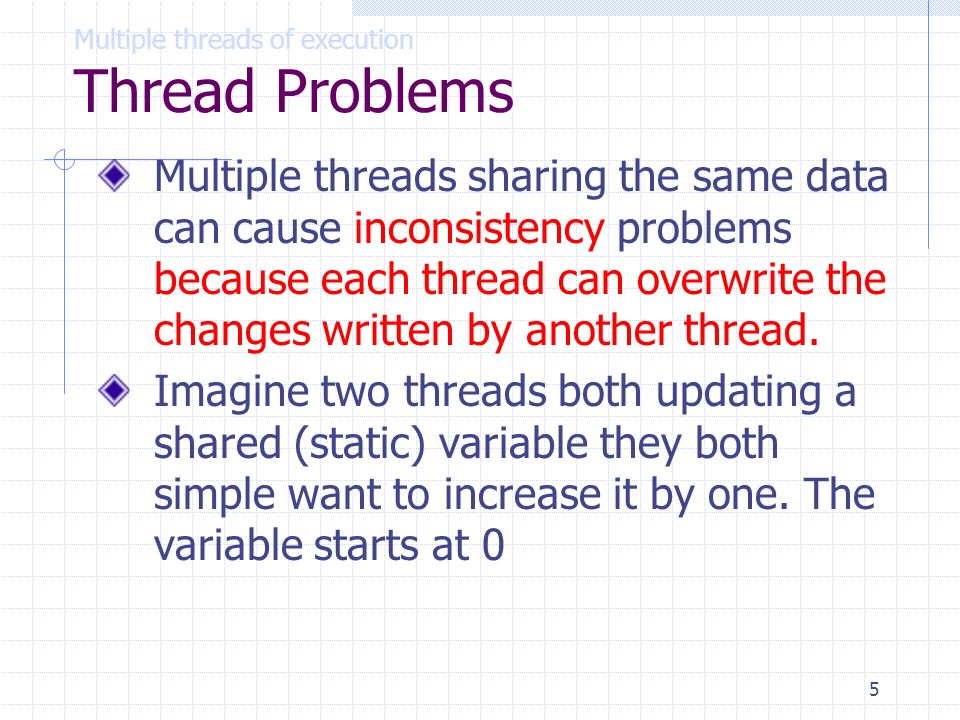 Multiple threads of execution

Thread Problems

Multiple threads sharing the same data can cause inconsistency problems because each thread can overwrite the changes written by another thread.

Imagine two threads both updating a shared (static) variable they both simple want to increase it by one. The variable starts at 0

5